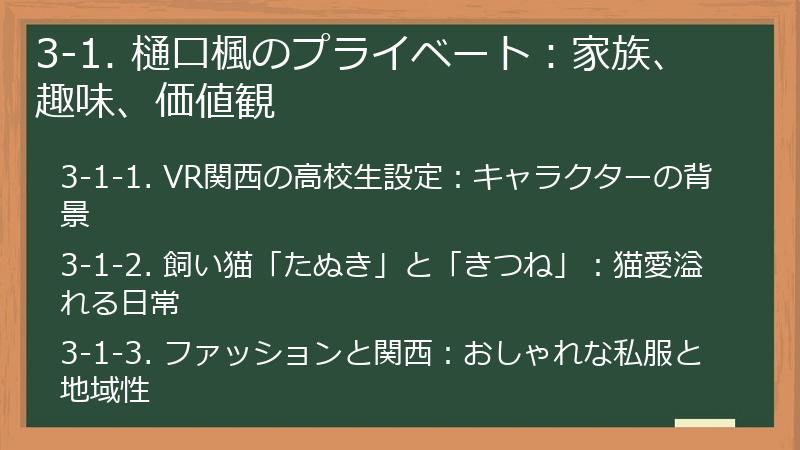 3-1. 樋口楓のプライベート：家族、趣味、価値観

3-1-1. VR関西の高校生設定：キャラクターの背景

3-1-2. 飼い猫「たぬき」と「きつね」：猫愛溢れる日常

3-1-3. ファッションと関西：おしゃれな私服と地域性